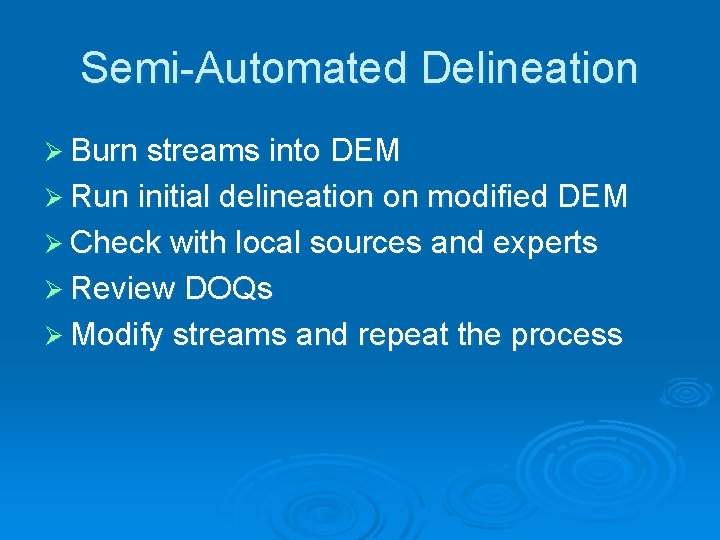 Semi-Automated Delineation

➢ Burn streams into DEM
➢ Run initial delineation on modified DEM
➢ Check with local sources and experts
➢ Review DOQs
➢ Modify streams and repeat the process